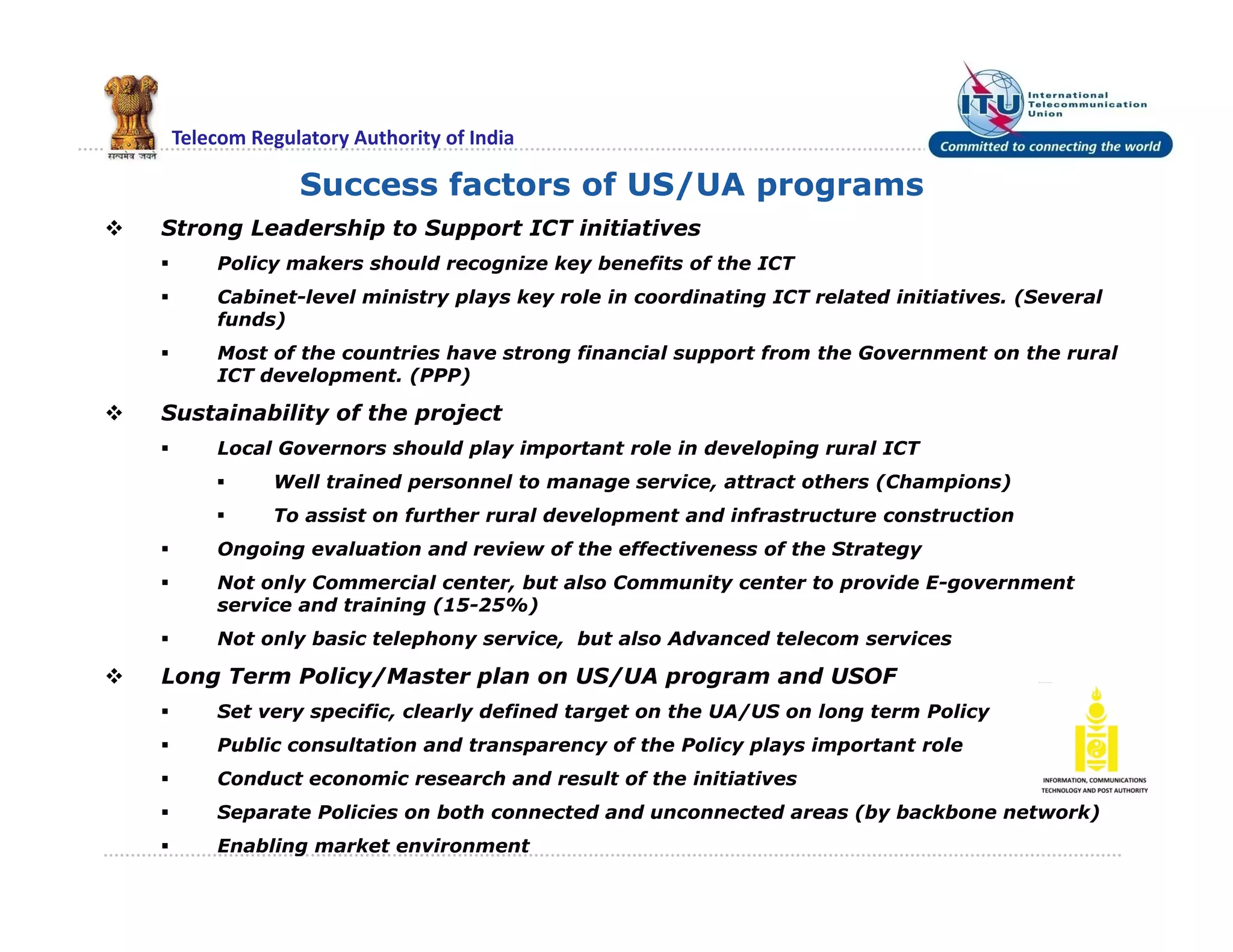 सत्यमेव जयते

Telecom Regulatory Authority of India

ITU International Telecommunication Union

Committed to connecting the world

Success factors of US/UA programs

❖ Strong Leadership to Support ICT initiatives

▪ Policy makers should recognize key benefits of the ICT

▪ Cabinet-level ministry plays key role in coordinating ICT related initiatives. (Several funds)

▪ Most of the countries have strong financial support from the Government on the rural ICT development. (PPP)

❖ Sustainability of the project

▪ Local Governors should play important role in developing rural ICT

▪ Well trained personnel to manage service, attract others (Champions)

▪ To assist on further rural development and infrastructure construction

▪ Ongoing evaluation and review of the effectiveness of the Strategy

▪ Not only Commercial center, but also Community center to provide E-government service and training (15-25%)

▪ Not only basic telephony service, but also Advanced telecom services

❖ Long Term Policy/Master plan on US/UA program and USOF

▪ Set very specific, clearly defined target on the UA/US on long term Policy

▪ Public consultation and transparency of the Policy plays important role

▪ Conduct economic research and result of the initiatives

▪ Separate Policies on both connected and unconnected areas (by backbone network)

▪ Enabling market environment

INFORMATION, COMMUNICATIONS TECHNOLOGY AND POST AUTHORITY